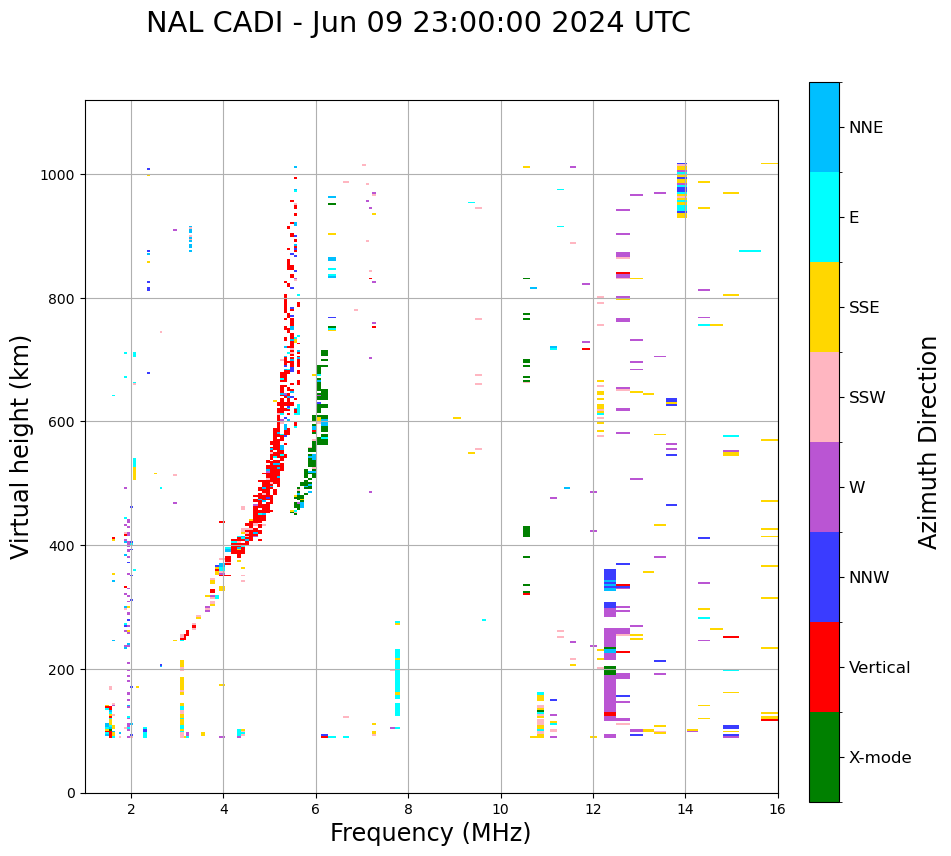 NAL CADI - Jun 09 23:00:00 2024 UTC

Virtual height (km)

1000
800
600
400
200
0

2
4
6
8
10
12
14
16

Frequency (MHz)

NNE
E
SSE
SSW
W
NNW
Vertical
X-mode

Azimuth Direction